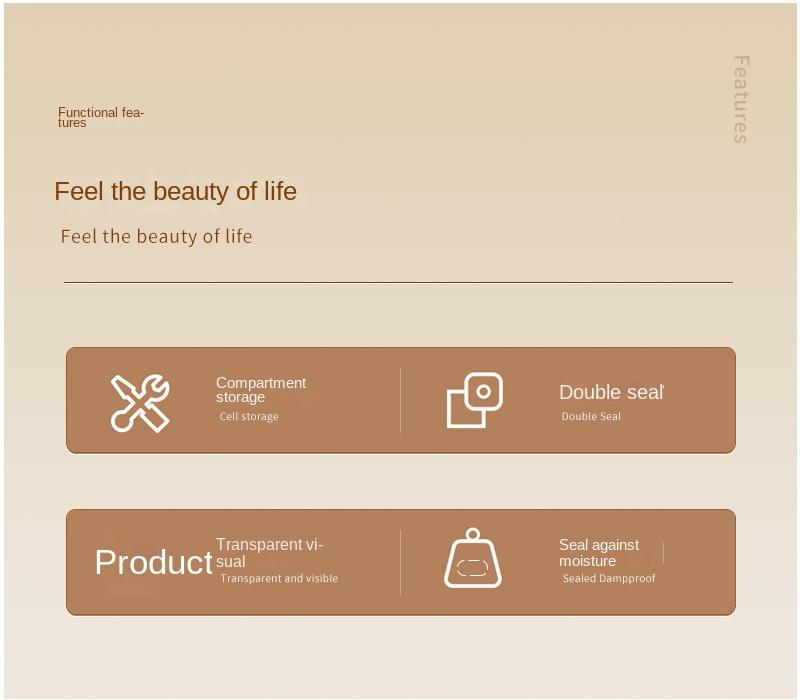 Functional features

Features

Feel the beauty of life

Feel the beauty of life

Compartment storage
Cell storage

Double seal
Double Seal

Product

Transparent visual
Transparent and visible

Seal against moisture
Sealed Dampproof